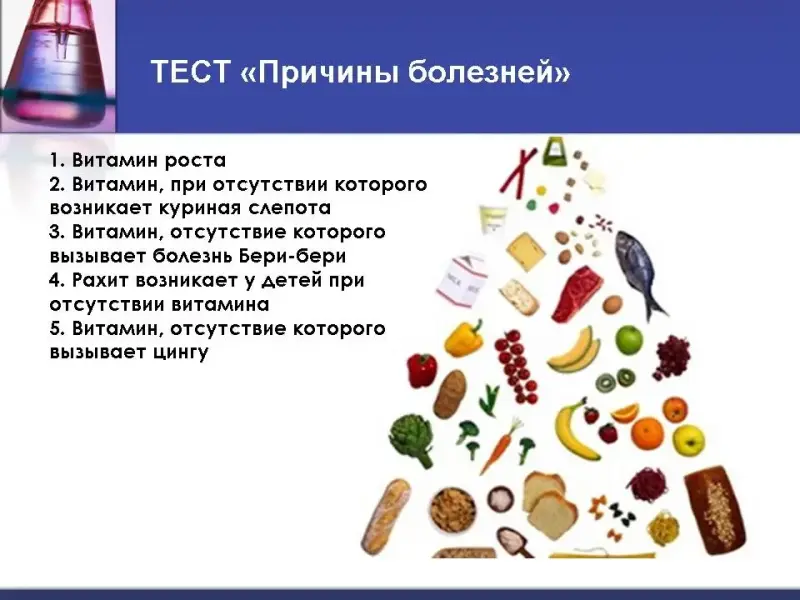 ТЕСТ «Причины болезней»

1. Витамин роста
2. Витамин, при отсутствии которого возникает куриная слепота
3. Витамин, отсутствие которого вызывает болезнь Бери-бери
4. Рахит возникает у детей при отсутствии витамина
5. Витамин, отсутствие которого вызывает цингу